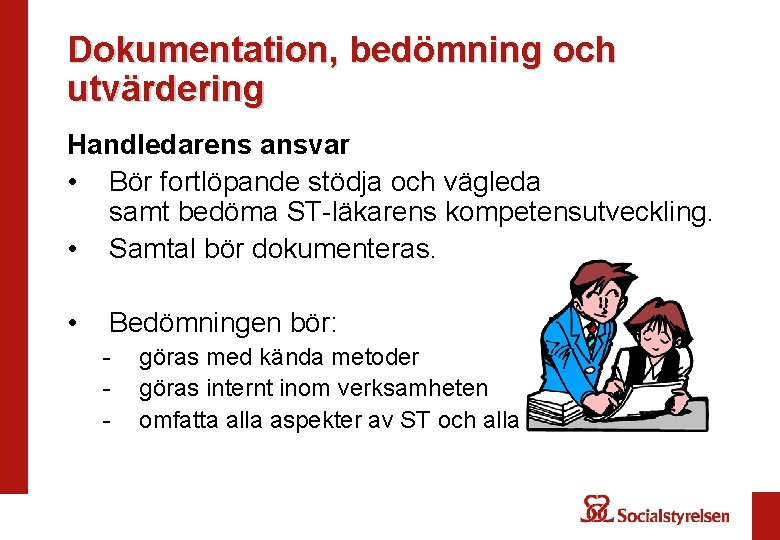 Dokumentation, bedömning och utvärdering

Handledarens ansvar

• Bör fortlöpande stödja och vägleda samt bedöma ST-läkarens kompetensutveckling.
• Samtal bör dokumenteras.

• Bedömningen bör:
- göras med kända metoder
- göras internt inom verksamheten
- omfatta alla aspekter av ST och alla

Socialstyrelsen